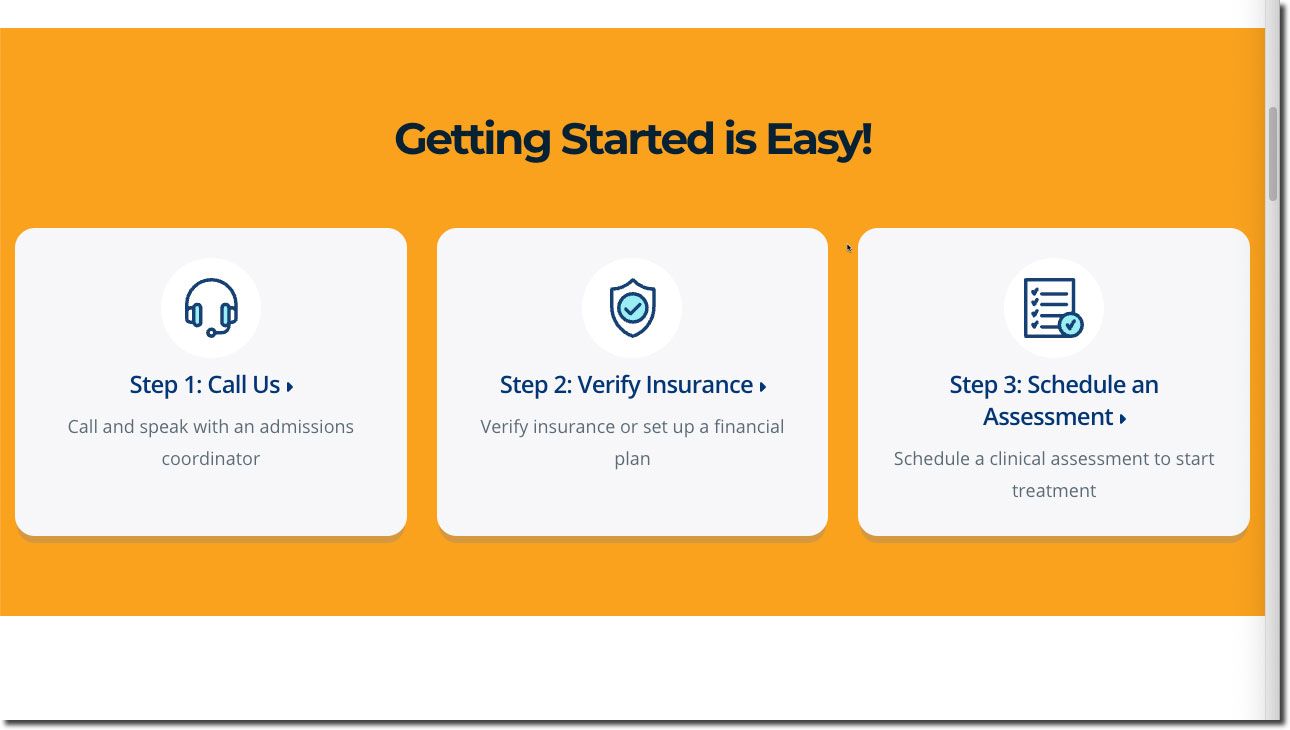 Getting Started is Easy!

Step 1: Call Us

Call and speak with an admissions coordinator

Step 2: Verify Insurance

Verify insurance or set up a financial plan

Step 3: Schedule an Assessment

Schedule a clinical assessment to start treatment